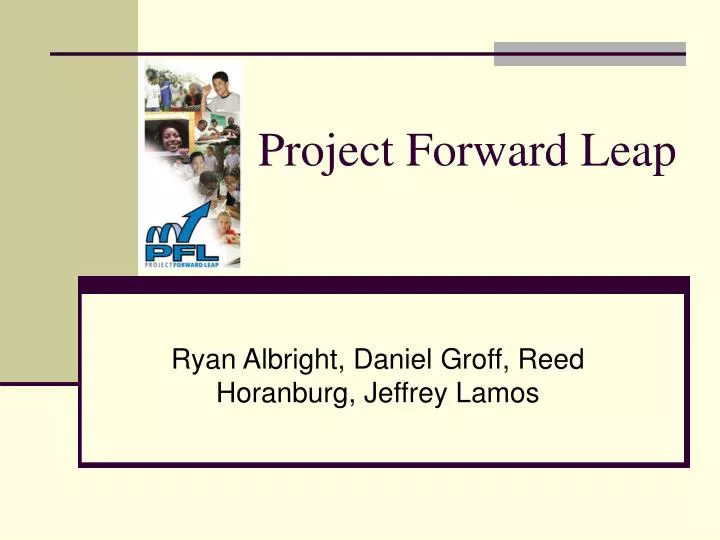 PFL
PROJECT FORWARD LEAP

Project Forward Leap

Ryan Albright, Daniel Groff, Reed Horanburg, Jeffrey Lamos